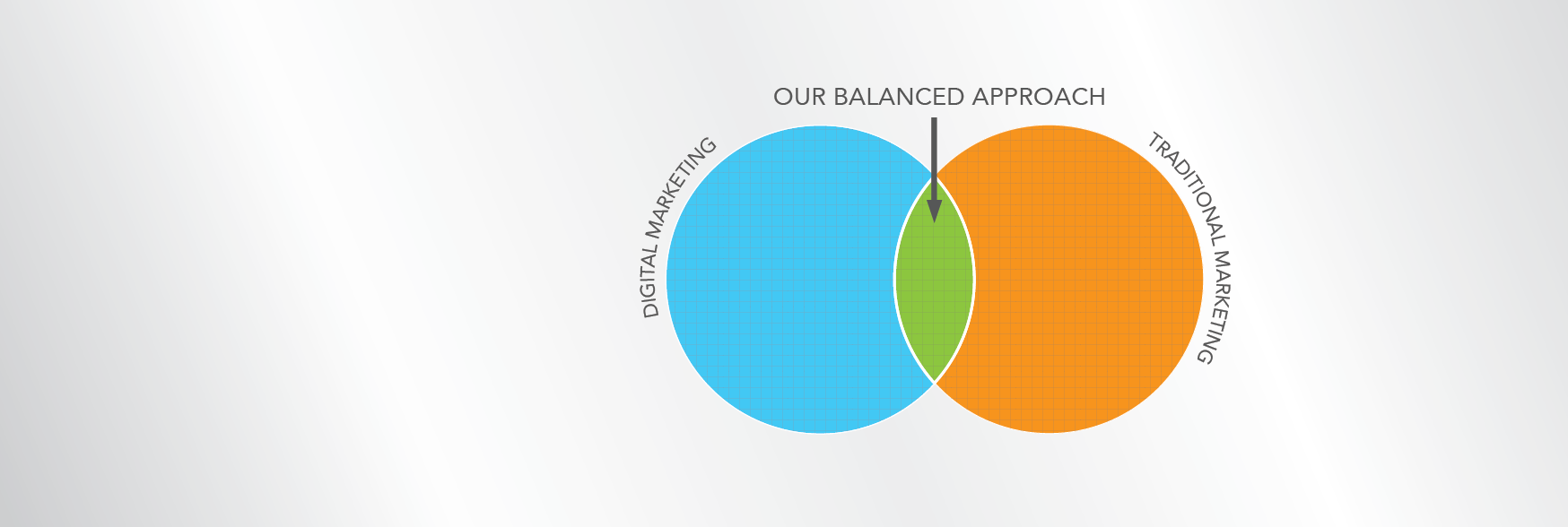 OUR BALANCED APPROACH

DIGITAL MARKETING

TRADITIONAL MARKETING